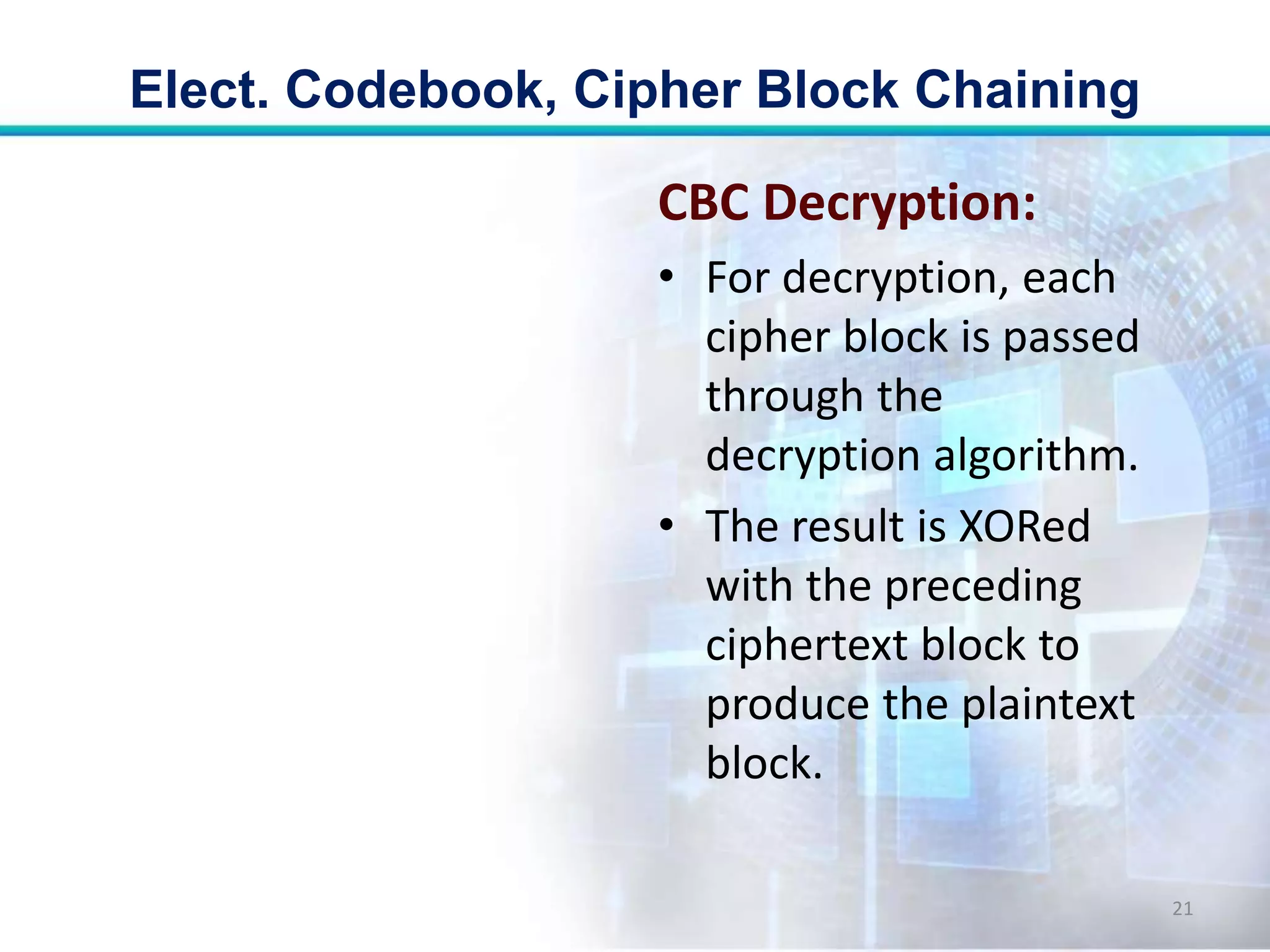 Elect. Codebook, Cipher Block Chaining

CBC Decryption:

• For decryption, each cipher block is passed through the decryption algorithm.

• The result is XORed with the preceding ciphertext block to produce the plaintext block.

21